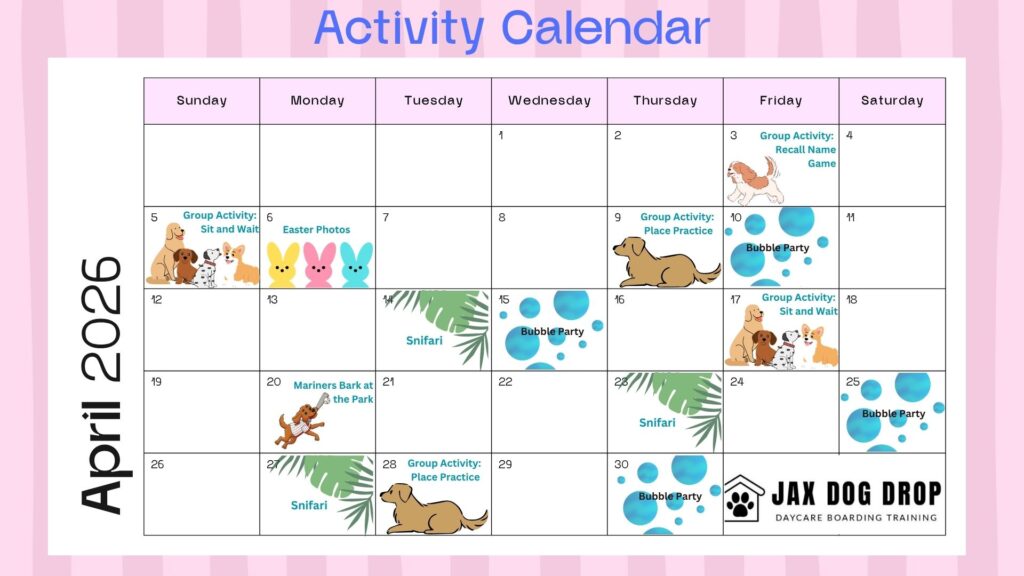 Activity Calendar

April 2026

| Sunday | Monday | Tuesday | Wednesday | Thursday | Friday | Saturday |
|---|---|---|---|---|---|---|
| | | | 1 | 2 | 3 Group Activity: Recall Name Game | 4 |
| 5 Group Activity: Sit and Wait | 6 Easter Photos | 7 | 8 | 9 Group Activity: Place Practice | 10 Bubble Party | 11 |
| 12 | 13 | 14 Snifari | 15 Bubble Party | 16 | 17 Group Activity: Sit and Wait | 18 |
| 19 | 20 Mariners Bark at the Park | 21 | 22 | 23 Snifari | 24 | 25 Bubble Party |
| 26 | 27 Snifari | 28 Group Activity: Place Practice | 29 | 30 Bubble Party | JAX DOG DROP DAYCARE BOARDING TRAINING | |